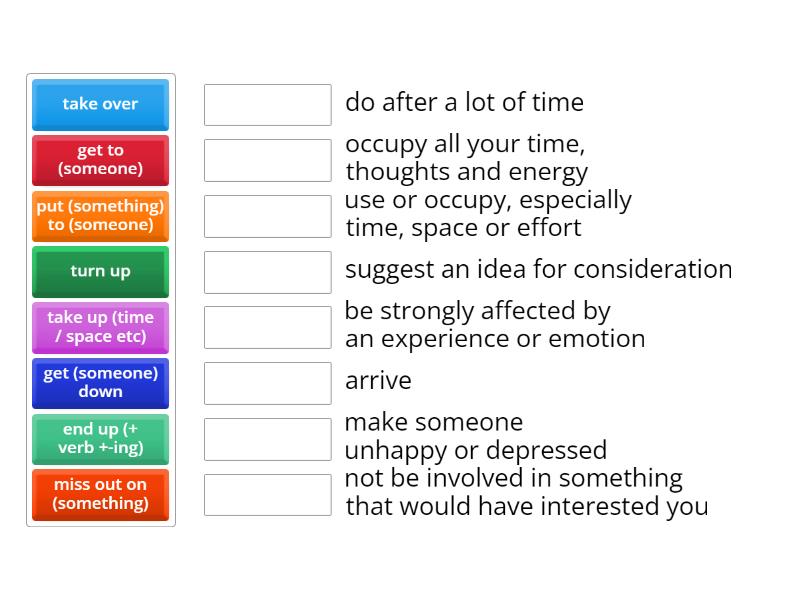 take over

get to (someone)

put (something) to (someone)

turn up

take up (time / space etc)

get (someone) down

end up (+ verb +-ing)

miss out on (something)

do after a lot of time

occupy all your time, thoughts and energy

use or occupy, especially time, space or effort

suggest an idea for consideration

be strongly affected by an experience or emotion

arrive

make someone unhappy or depressed

not be involved in something that would have interested you